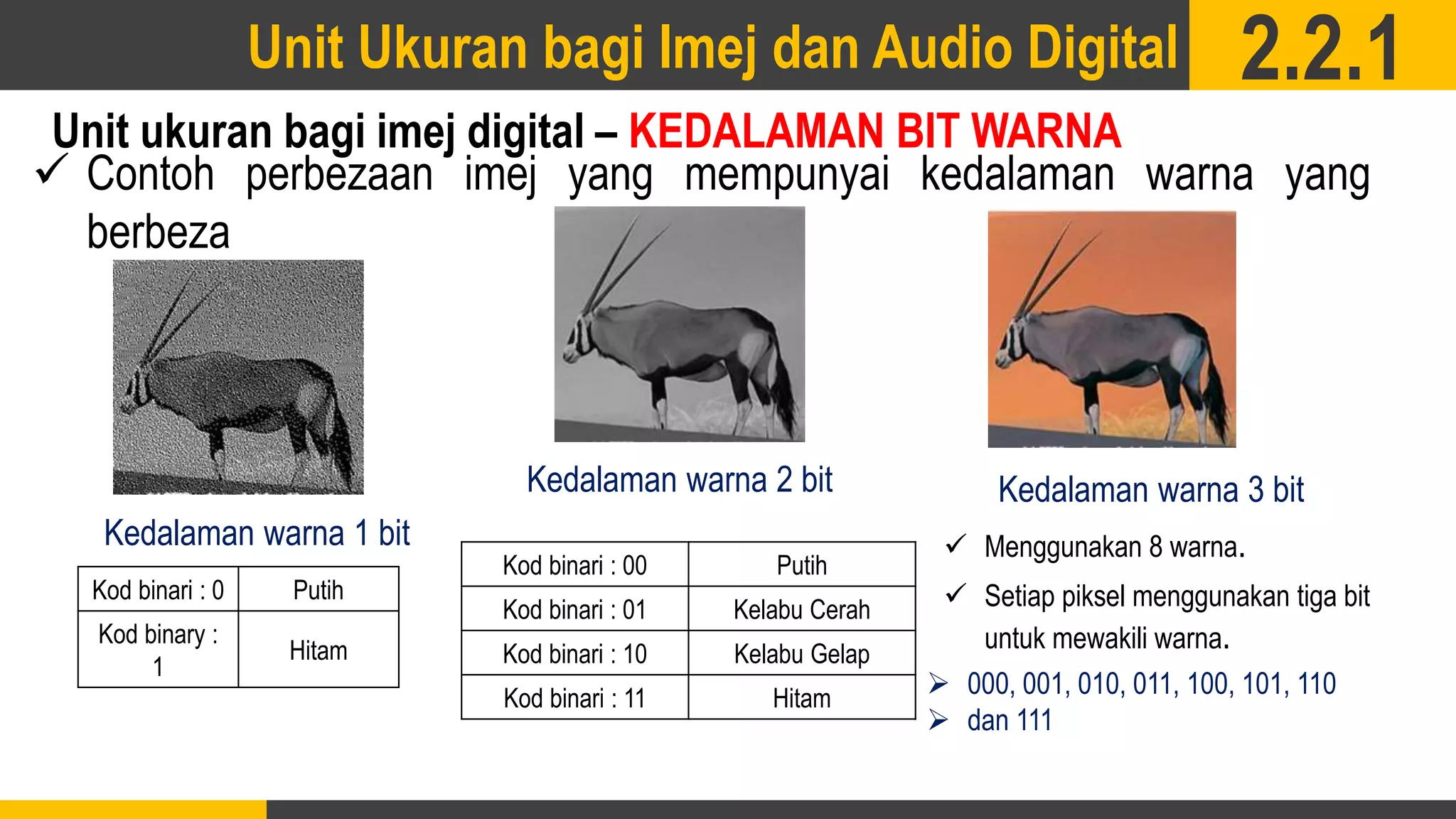 Unit Ukuran bagi Imej dan Audio Digital 2.2.1

Unit ukuran bagi imej digital – KEDALAMAN BIT WARNA

✓ Contoh perbezaan imej yang mempunyai kedalaman warna yang berbeza

Kedalaman warna 1 bit

| Kod binari : 0 | Putih |
|---|---|
| Kod binary : 1 | Hitam |

Kedalaman warna 2 bit

| Kod binari : 00 | Putih |
|---|---|
| Kod binari : 01 | Kelabu Cerah |
| Kod binari : 10 | Kelabu Gelap |
| Kod binari : 11 | Hitam |

Kedalaman warna 3 bit

✓ Menggunakan 8 warna.

✓ Setiap piksel menggunakan tiga bit untuk mewakili warna.

➢ 000, 001, 010, 011, 100, 101, 110
➢ dan 111